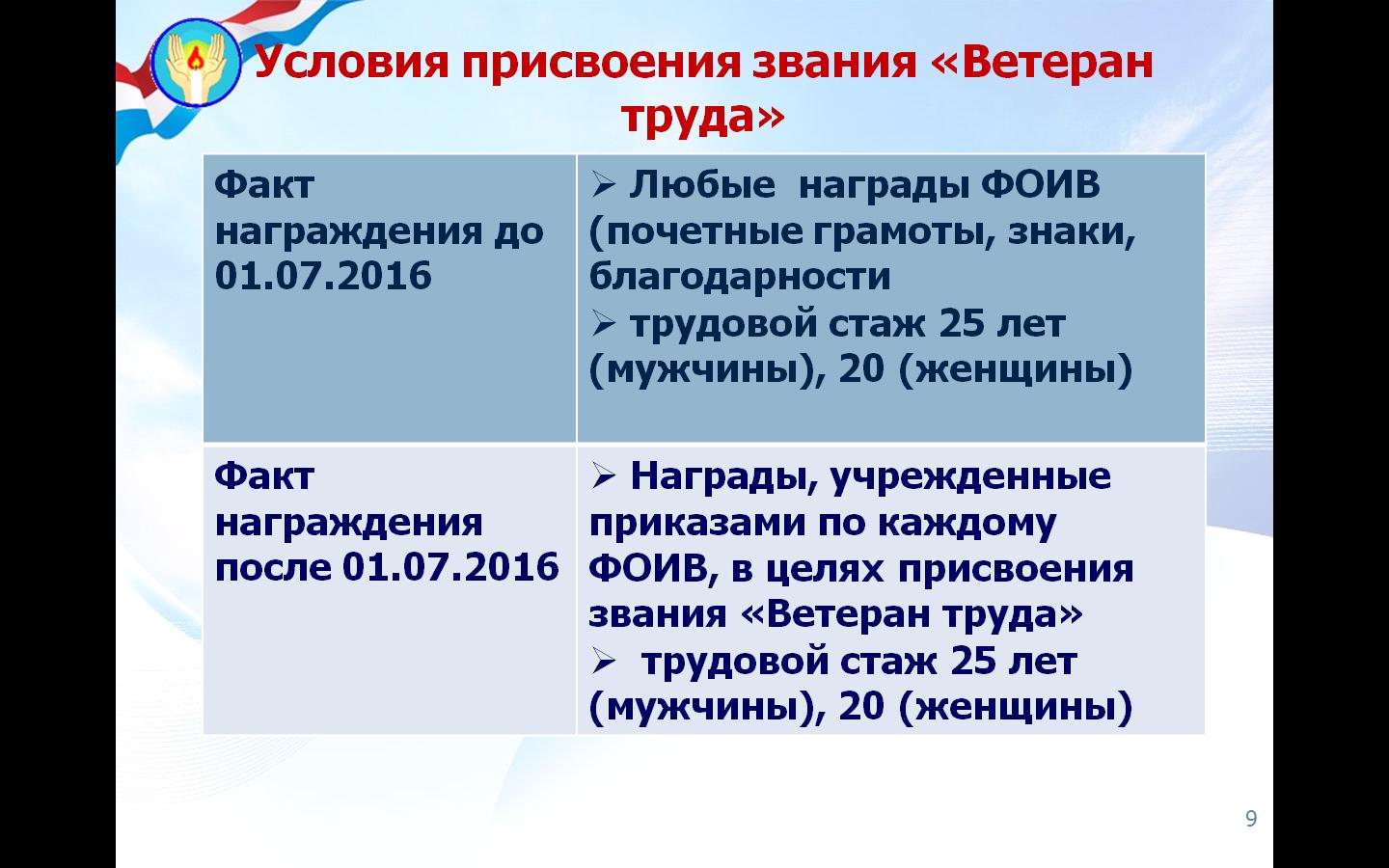 Условия присвоения звания «Ветеран труда»

| | |
|---|---|
| Факт награждения до 01.07.2016 | ➢ Любые награды ФОИВ (почетные грамоты, знаки, благодарности ➢ трудовой стаж 25 лет (мужчины), 20 (женщины) |
| Факт награждения после 01.07.2016 | ➢ Награды, учрежденные приказами по каждому ФОИВ, в целях присвоения звания «Ветеран труда» ➢ трудовой стаж 25 лет (мужчины), 20 (женщины) |

9